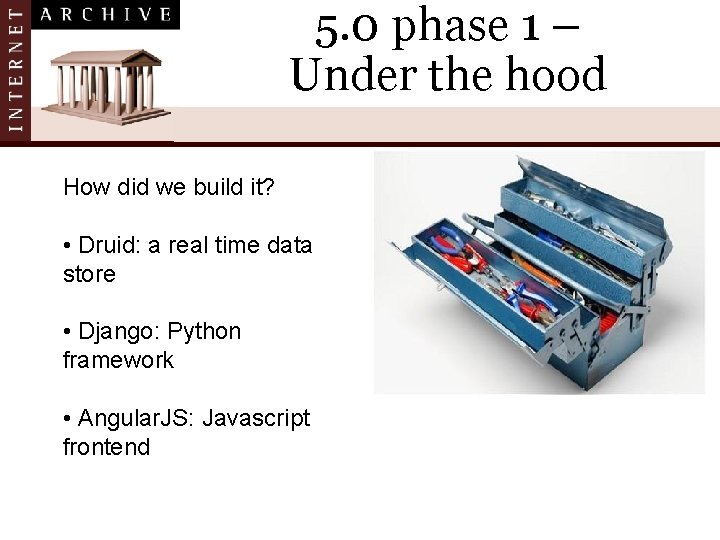 INTERNET ARCHIVE

5.0 phase 1 – Under the hood

How did we build it?

• Druid: a real time data store

• Django: Python framework

• AngularJS: Javascript frontend